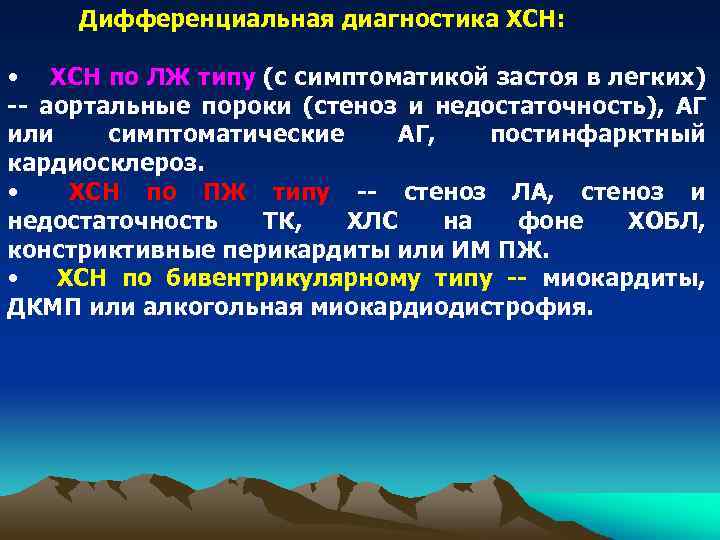 Дифференциальная диагностика ХСН:

• ХСН по ЛЖ типу (с симптоматикой застоя в легких) -- аортальные пороки (стеноз и недостаточность), АГ или симптоматические АГ, постинфарктный кардиосклероз.

• ХСН по ПЖ типу -- стеноз ЛА, стеноз и недостаточность ТК, ХЛС на фоне ХОБЛ, констриктивные перикардиты или ИМ ПЖ.

• ХСН по бивентрикулярному типу -- миокардиты, ДКМП или алкогольная миокардиодистрофия.